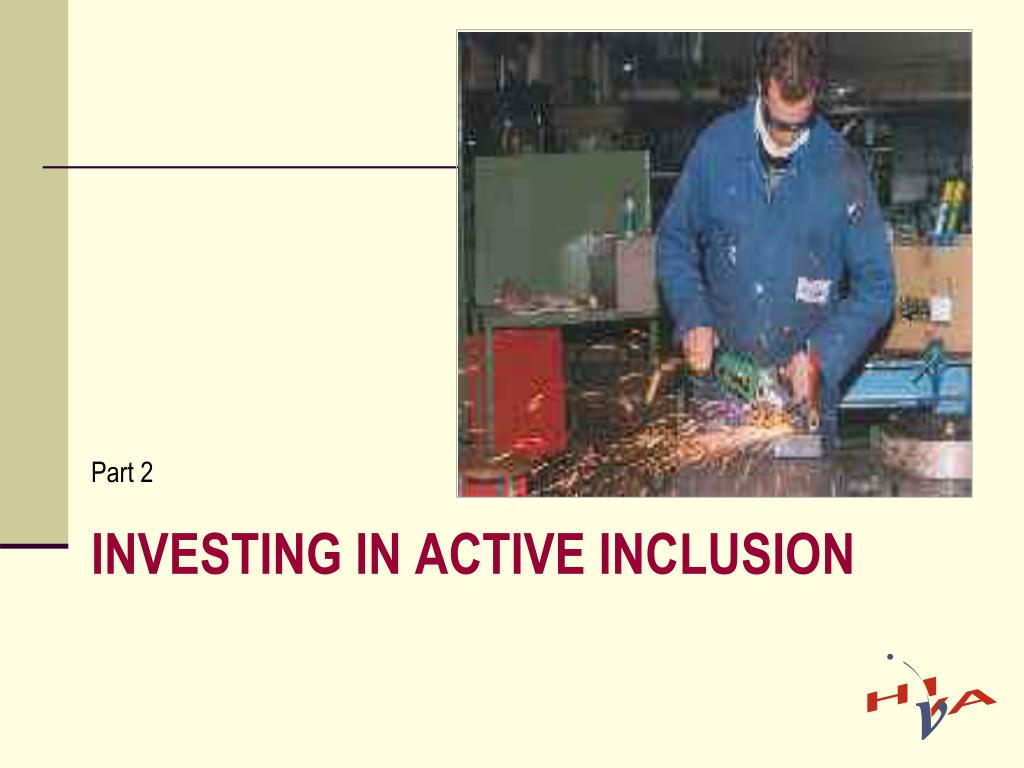 Part 2

INVESTING IN ACTIVE INCLUSION

HIVA